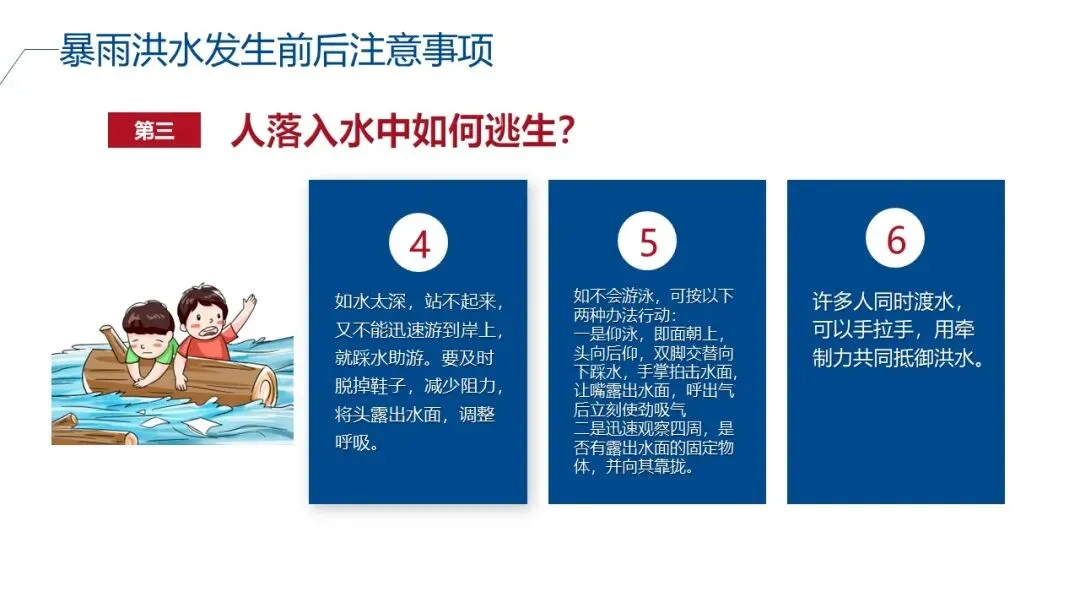 暴雨洪水发生前后注意事项

第三 人落入水中如何逃生?

4

如水太深，站不起来，又不能迅速游到岸上，就踩水助游。要及时脱掉鞋子，减少阻力，将头露出水面，调整呼吸。

5

如不会游泳，可按以下两种办法行动:
一是仰泳，即面朝上，头向后仰，双脚交替向下踩水，手掌拍击水面，让嘴露出水面，呼出气后立刻使劲吸气
二是迅速观察四周，是否有露出水面的固定物体，并向其靠拢。

6

许多人同时渡水，可以手拉手，用牵制力共同抵御洪水。